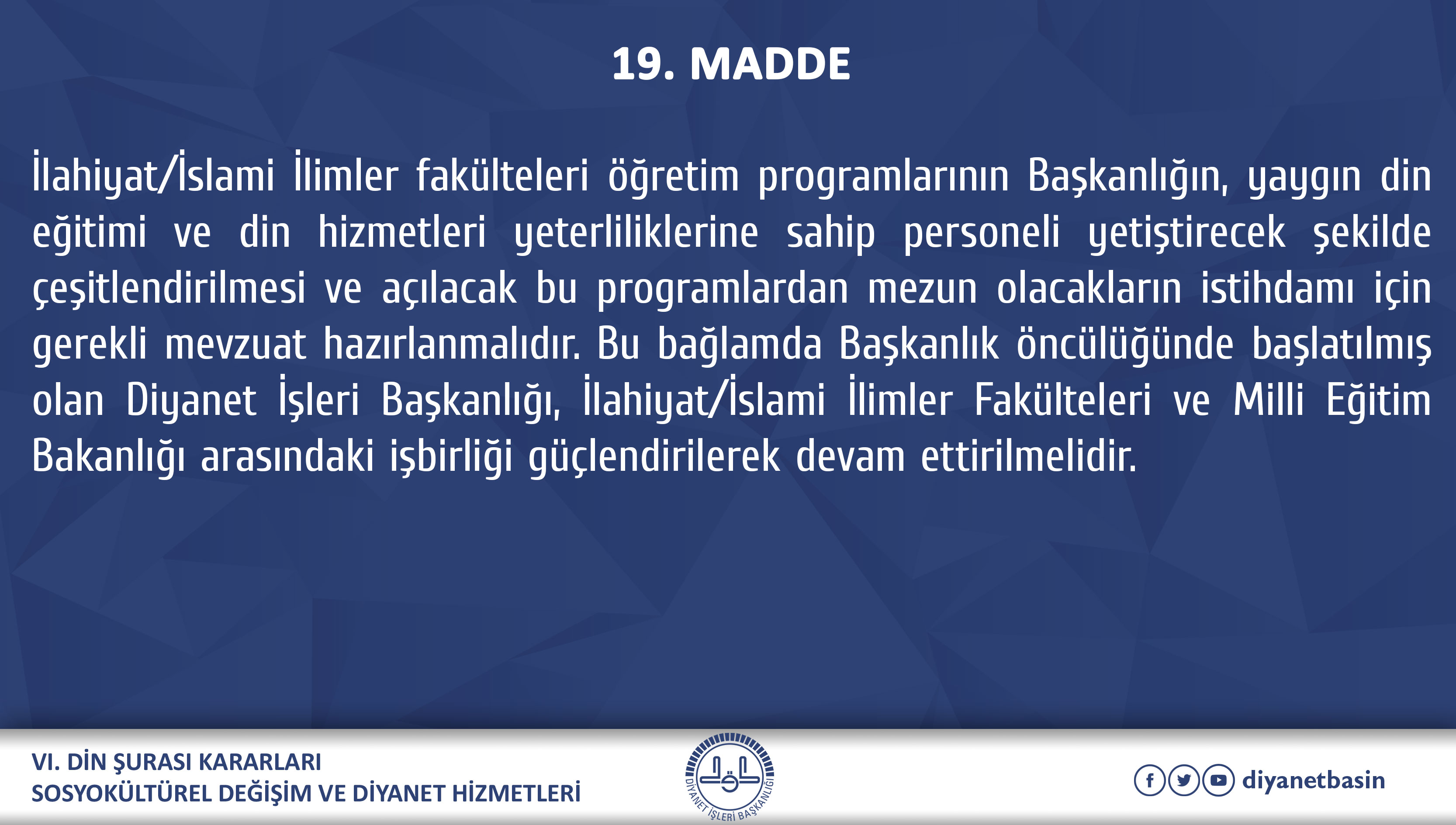 19. MADDE

İlahiyat/İslami İlimler fakülteleri öğretim programlarının Başkanlığın, yaygın din eğitimi ve din hizmetleri yeterliliklerine sahip personeli yetiştirecek şekilde çeşitlendirilmesi ve açılacak bu programlardan mezun olacakların istihdamı için gerekli mevzuat hazırlanmalıdır. Bu bağlamda Başkanlık öncülüğünde başlatılmış olan Diyanet İşleri Başkanlığı, İlahiyat/İslami İlimler Fakülteleri ve Milli Eğitim Bakanlığı arasındaki işbirliği güçlendirilerek devam ettirilmelidir.

VI. DİN ŞURASI KARARLARI
SOSYOKÜLTÜREL DEĞİŞİM VE DİYANET HİZMETLERİ

DİYANET İŞLERİ BAŞKANLIĞI

diyanetbasin